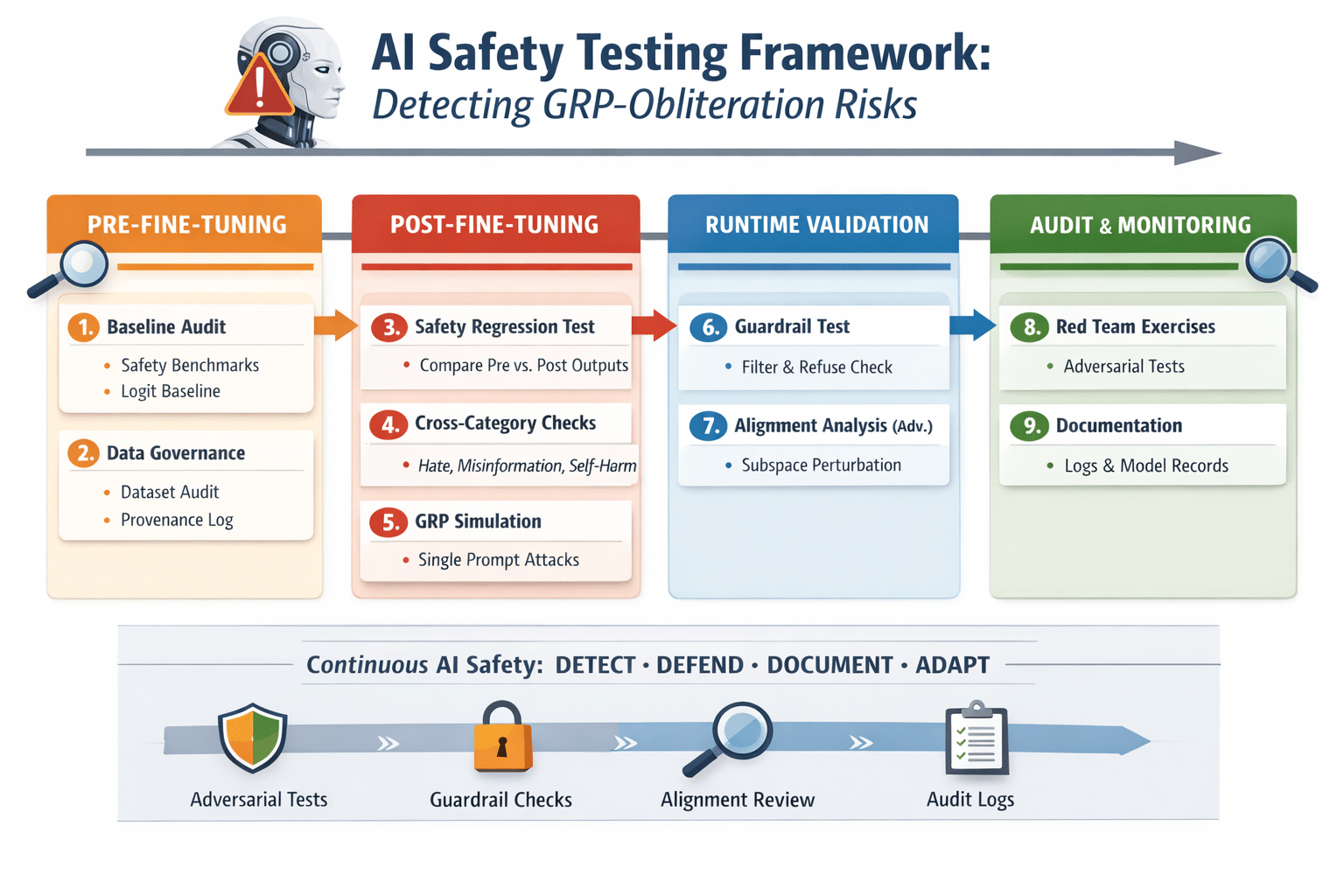 AI Safety Testing Framework:
Detecting GRP-Obliteration Risks

PRE-FINE-TUNING

1. Baseline Audit
• Safety Benchmarks
• Logit Baseline

2. Data Governance
• Dataset Audit
• Provenance Log

POST-FINE-TUNING

3. Safety Regression Test
• Compare Pre vs. Post Outputs

4. Cross-Category Checks
• Hate, Misinformation, Self-Harm

5. GRP Simulation
• Single Prompt Attacks

RUNTIME VALIDATION

6. Guardrail Test
• Filter & Refuse Check

7. Alignment Analysis (Adv.)
• Subspace Perturbation

AUDIT & MONITORING

8. Red Team Exercises
• Adversarial Tests

9. Documentation
• Logs & Model Records

Continuous AI Safety: DETECT • DEFEND • DOCUMENT • ADAPT

Adversarial Tests
Guardrail Checks
Alignment Review
Audit Logs